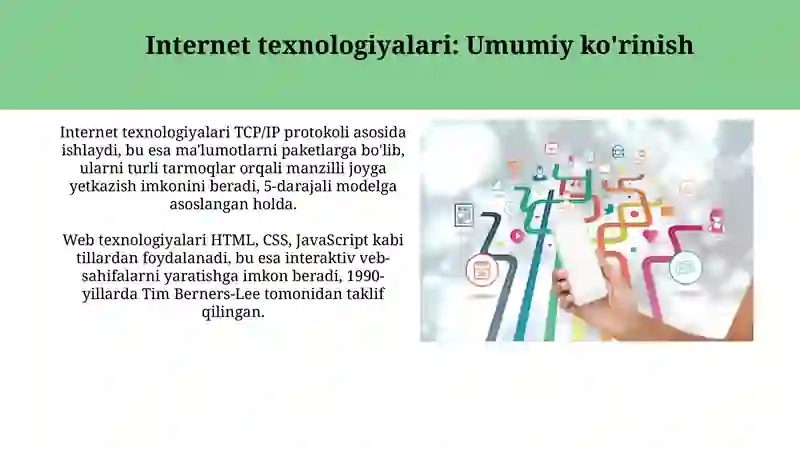 Internet texnologiyalari: Umumiy ko'rinish

Internet texnologiyalari TCP/IP protokoli asosida ishlaydi, bu esa ma'lumotlarni paketlarga bo'lib, ularni turli tarmoqlar orqali manzilli joyga yetkazish imkonini beradi, 5-darajali modelga asoslangan holda.

Web texnologiyalari HTML, CSS, JavaScript kabi tillardan foydalanadi, bu esa interaktiv veb-sahifalarni yaratishga imkon beradi, 1990-yillarda Tim Berners-Lee tomonidan taklif qilingan.